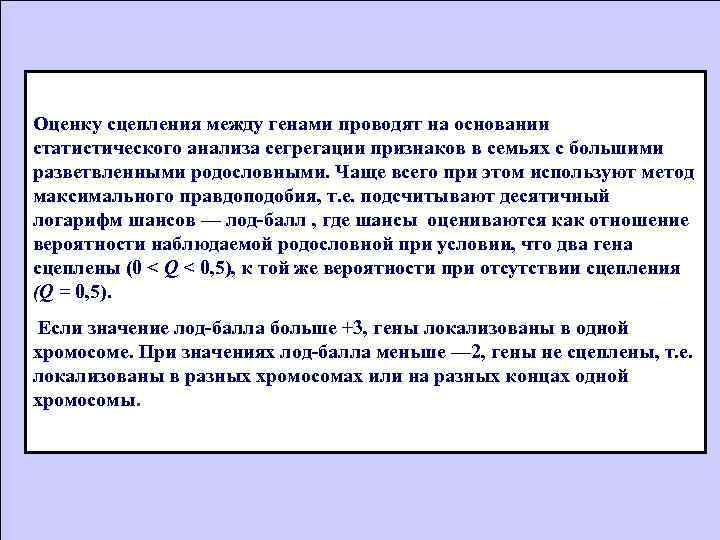 Оценку сцепления между генами проводят на основании статистического анализа сегрегации признаков в семьях с большими разветвленными родословными. Чаще всего при этом используют метод максимального правдоподобия, т.е. подсчитывают десятичный логарифм шансов — лод-балл , где шансы оцениваются как отношение вероятности наблюдаемой родословной при условии, что два гена сцеплены ($0 < Q < 0,5$), к той же вероятности при отсутствии сцепления ($Q = 0,5$).

Если значение лод-балла больше +3, гены локализованы в одной хромосоме. При значениях лод-балла меньше —2, гены не сцеплены, т.е. локализованы в разных хромосомах или на разных концах одной хромосомы.